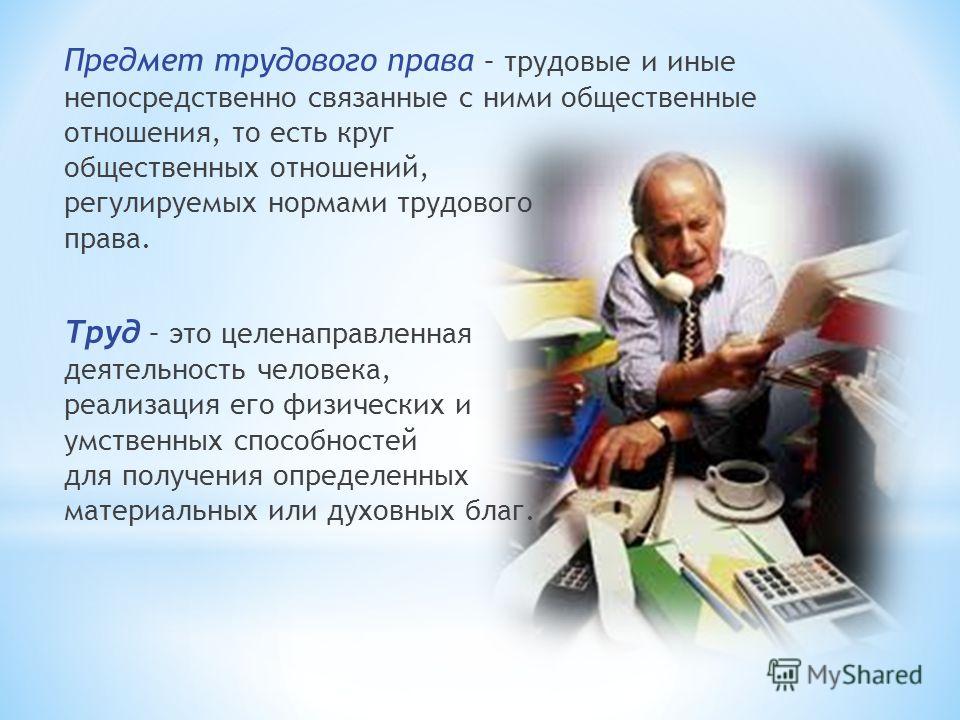 Предмет трудового права – трудовые и иные непосредственно связанные с ними общественные отношения, то есть круг общественных отношений, регулируемых нормами трудового права.

Труд – это целенаправленная деятельность человека, реализация его физических и умственных способностей для получения определенных материальных или духовных благ.

MyShared